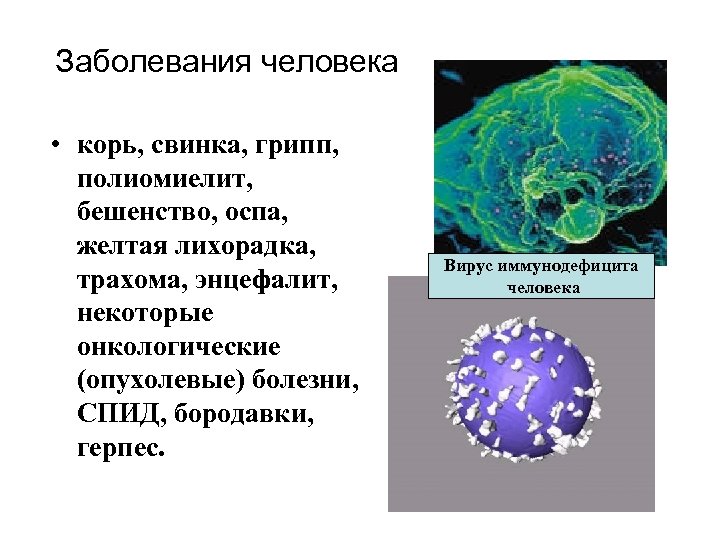 Заболевания человека

• корь, свинка, грипп, полиомиелит, бешенство, оспа, желтая лихорадка, трахома, энцефалит, некоторые онкологические (опухолевые) болезни, СПИД, бородавки, герпес.

Вирус иммунодефицита человека